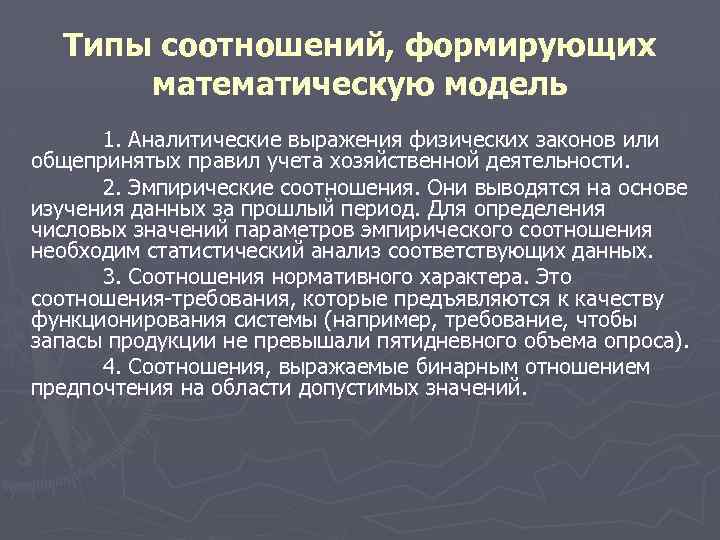 Типы соотношений, формирующих математическую модель

1. Аналитические выражения физических законов или общепринятых правил учета хозяйственной деятельности.

2. Эмпирические соотношения. Они выводятся на основе изучения данных за прошлый период. Для определения числовых значений параметров эмпирического соотношения необходим статистический анализ соответствующих данных.

3. Соотношения нормативного характера. Это соотношения-требования, которые предъявляются к качеству функционирования системы (например, требование, чтобы запасы продукции не превышали пятидневного объема опроса).

4. Соотношения, выражаемые бинарным отношением предпочтения на области допустимых значений.